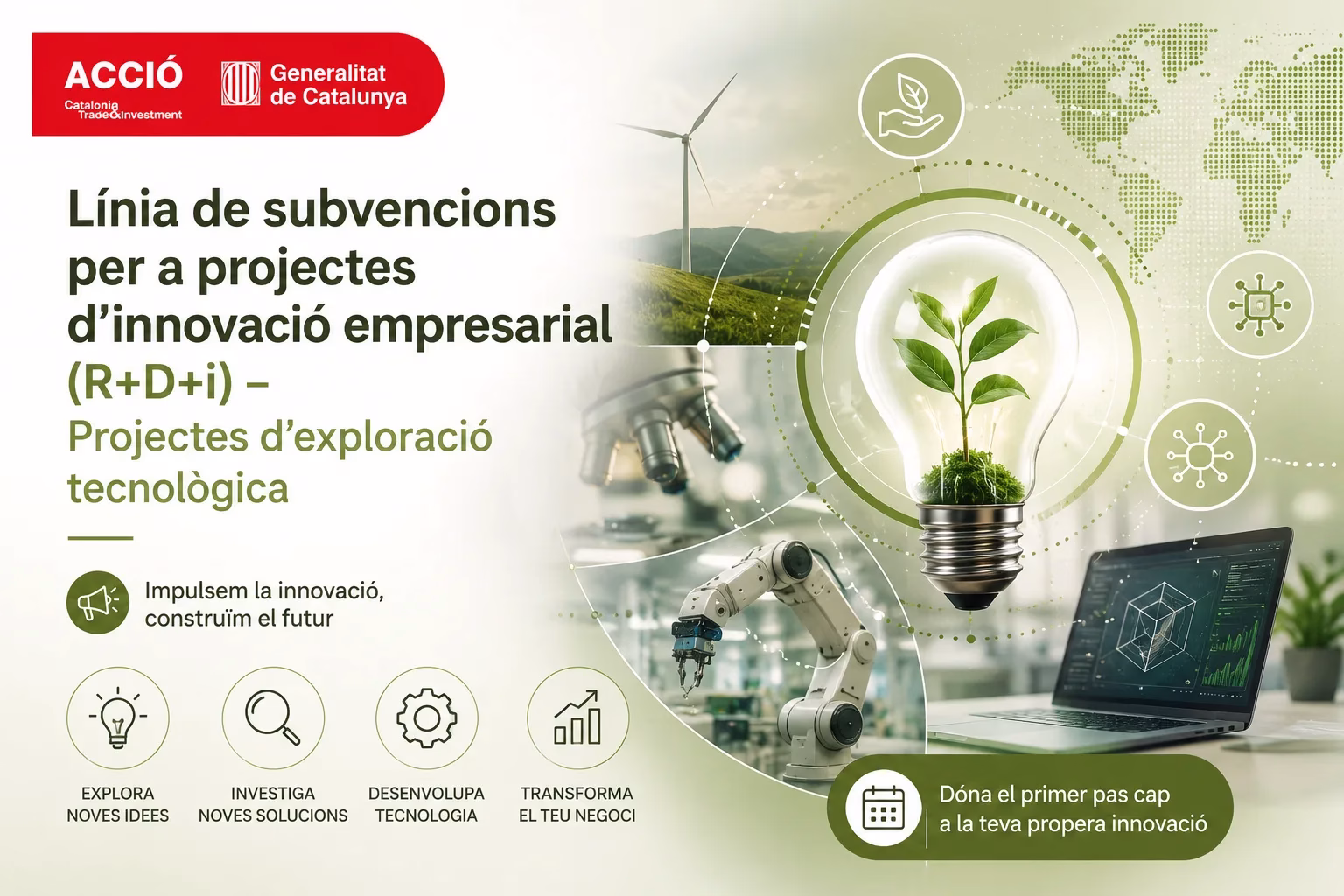 ACCIÓ
Catalonia Trade&Investment

Generalitat de Catalunya

Línia de subvencions per a projectes d'innovació empresarial (R+D+i) – Projectes d'exploració tecnològica

Impulsem la innovació, construïm el futur

EXPLORA NOVES IDEES

INVESTIGA NOVES SOLUCIONS

DESENVOLUPA TECNOLOGIA

TRANSFORMA EL TEU NEGOCI

Dóna el primer pas cap a la teva propera innovació